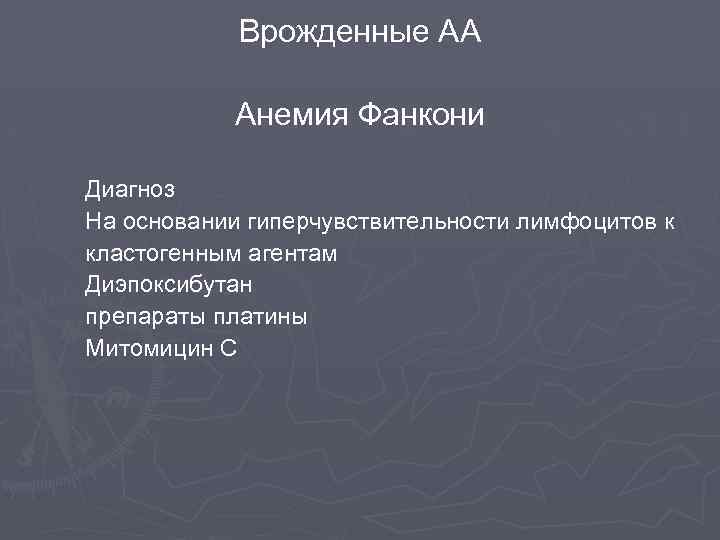 Врожденные АА

Анемия Фанкони

Диагноз
На основании гиперчувствительности лимфоцитов к кластогенным агентам
Диэпоксибутан
препараты платины
Митомицин С